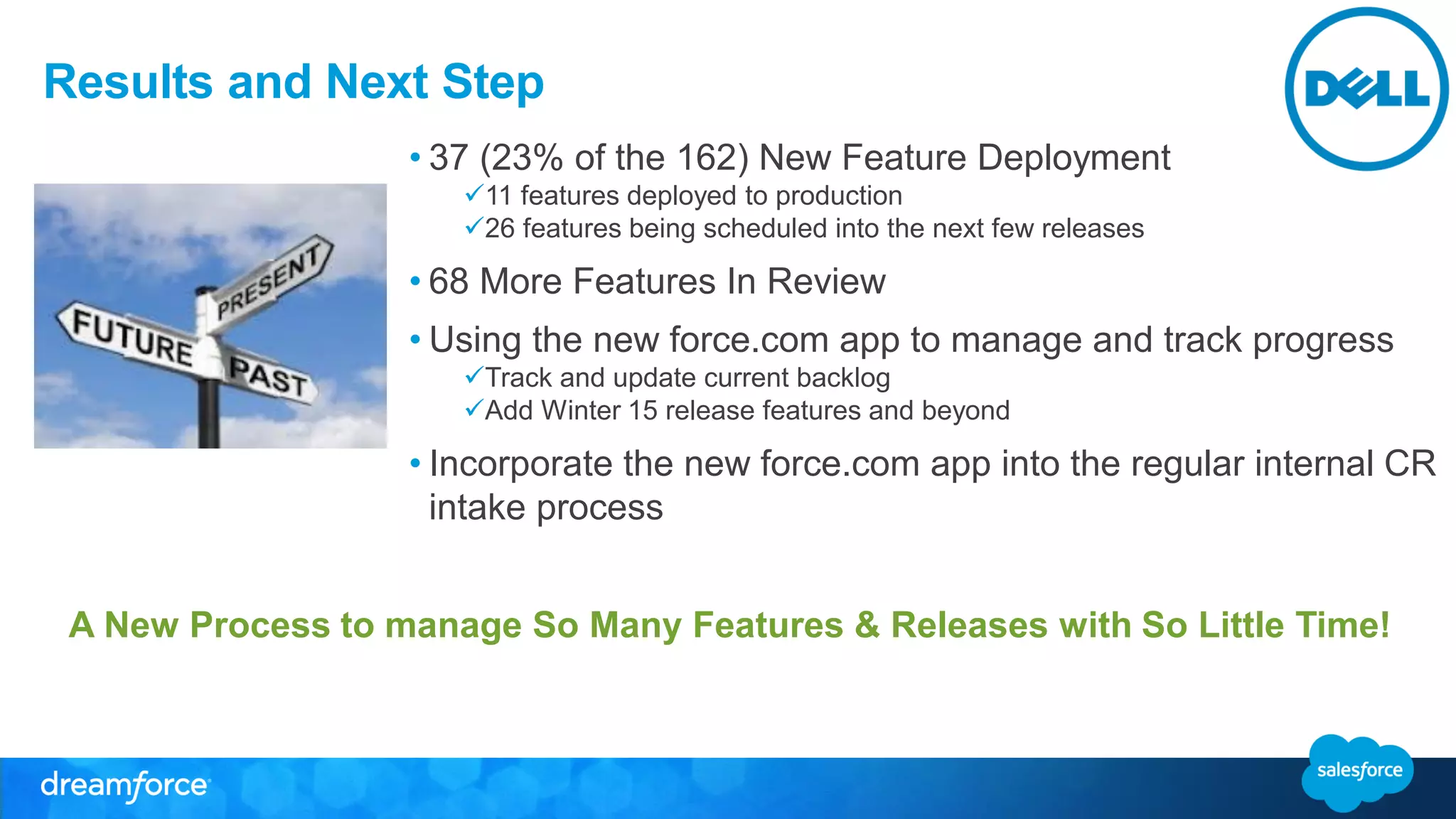 Results and Next Step

DELL

PRESENT
FUTURE
PAST

• 37 (23% of the 162) New Feature Deployment
✓11 features deployed to production
✓26 features being scheduled into the next few releases

• 68 More Features In Review

• Using the new force.com app to manage and track progress
✓Track and update current backlog
✓Add Winter 15 release features and beyond

• Incorporate the new force.com app into the regular internal CR intake process

A New Process to manage So Many Features & Releases with So Little Time!

dreamforce

salesforce